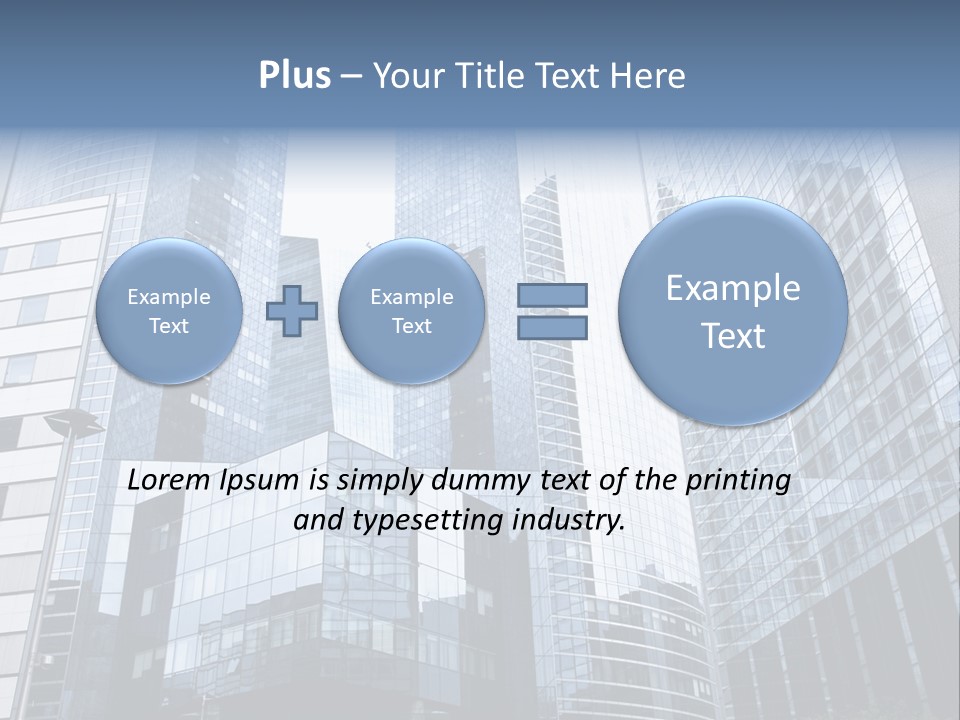 Plus – Your Title Text Here

Example Text

Example Text

Example Text

Lorem Ipsum is simply dummy text of the printing and typesetting industry.